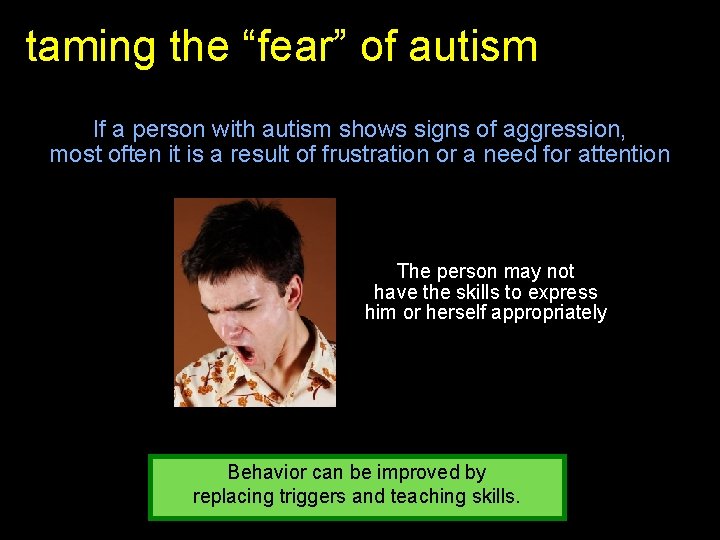 taming the “fear” of autism

If a person with autism shows signs of aggression, most often it is a result of frustration or a need for attention

The person may not have the skills to express him or herself appropriately

Behavior can be improved by replacing triggers and teaching skills.